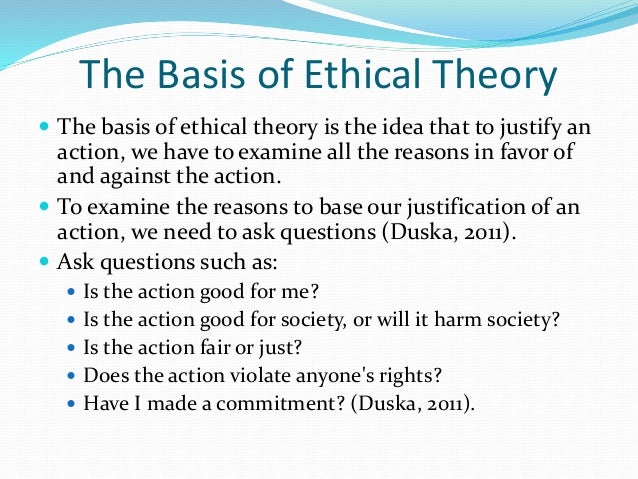 The Basis of Ethical Theory

- The basis of ethical theory is the idea that to justify an action, we have to examine all the reasons in favor of and against the action.
- To examine the reasons to base our justification of an action, we need to ask questions (Duska, 2011).
- Ask questions such as:
  - Is the action good for me?
  - Is the action good for society, or will it harm society?
  - Is the action fair or just?
  - Does the action violate anyone's rights?
  - Have I made a commitment? (Duska, 2011).